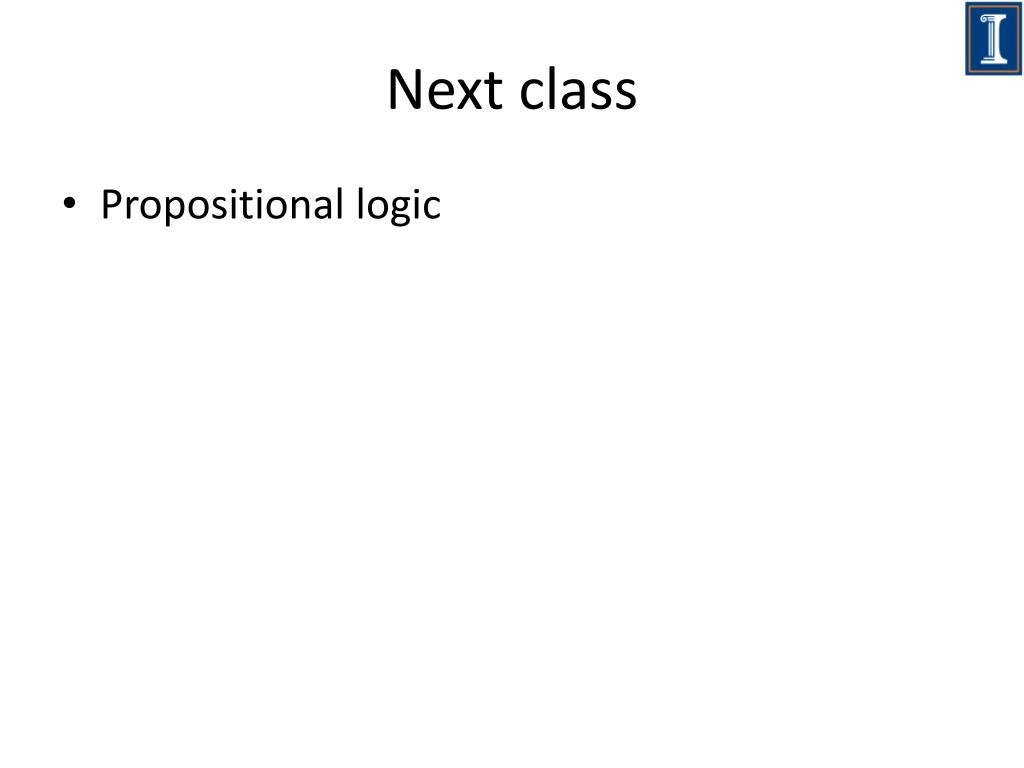 Next class

• Propositional logic